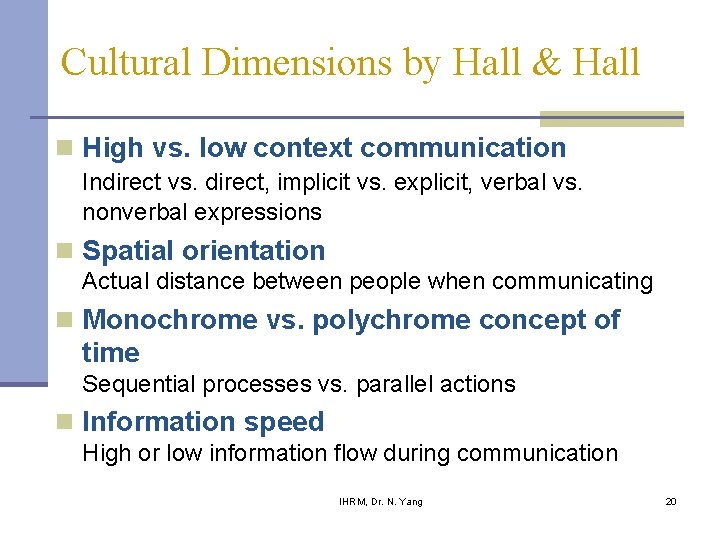 Cultural Dimensions by Hall & Hall

High vs. low context communication
Indirect vs. direct, implicit vs. explicit, verbal vs. nonverbal expressions

Spatial orientation
Actual distance between people when communicating

Monochrome vs. polychrome concept of time
Sequential processes vs. parallel actions

Information speed
High or low information flow during communication

IHRM, Dr. N. Yang

20